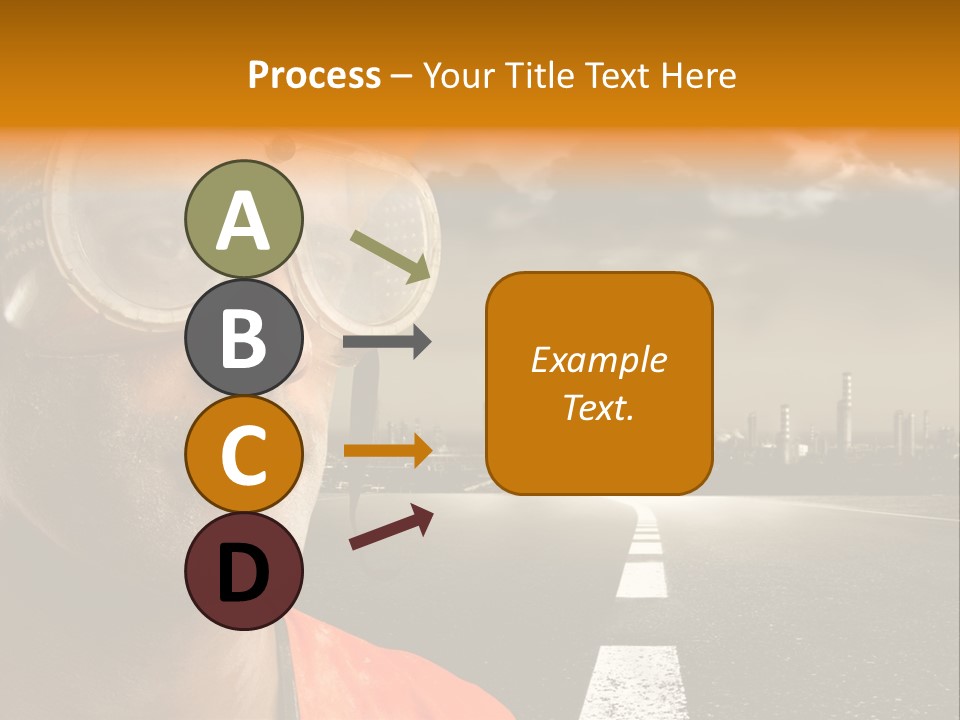 Process – Your Title Text Here

A

B

C

D

Example Text.